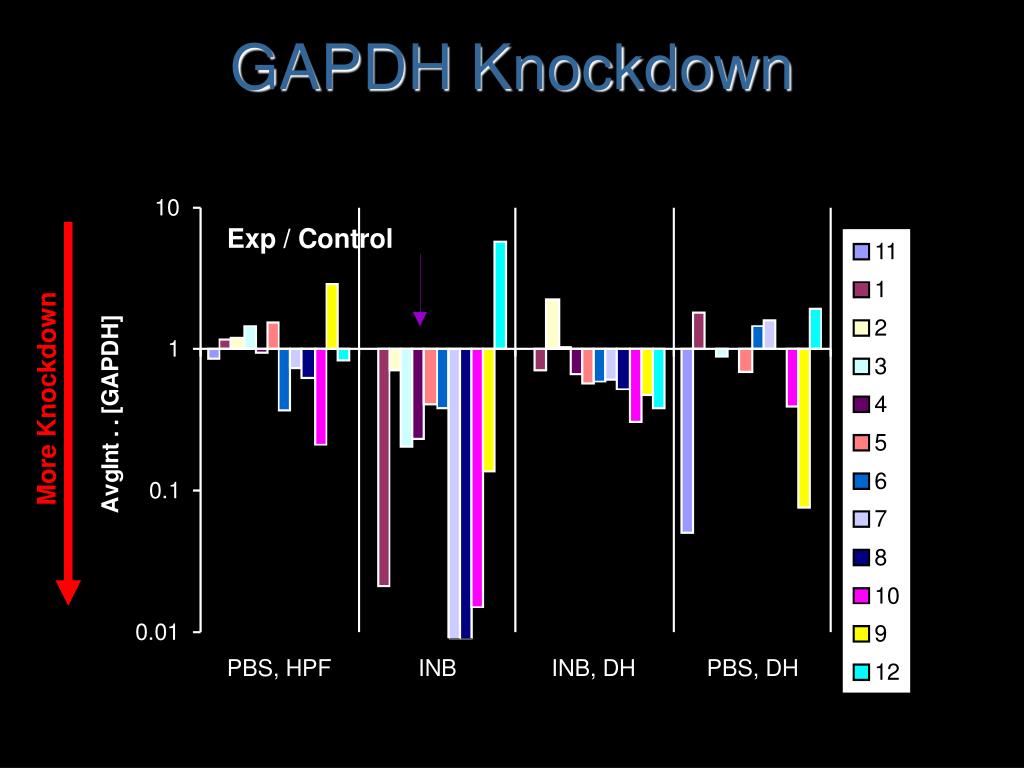 GAPDH Knockdown

More Knockdown

AvgInt . . [GAPDH]

Exp / Control

10

1

0.1

0.01

PBS, HPF

INB

INB, DH

PBS, DH

11
1
2
3
4
5
6
7
8
10
9
12